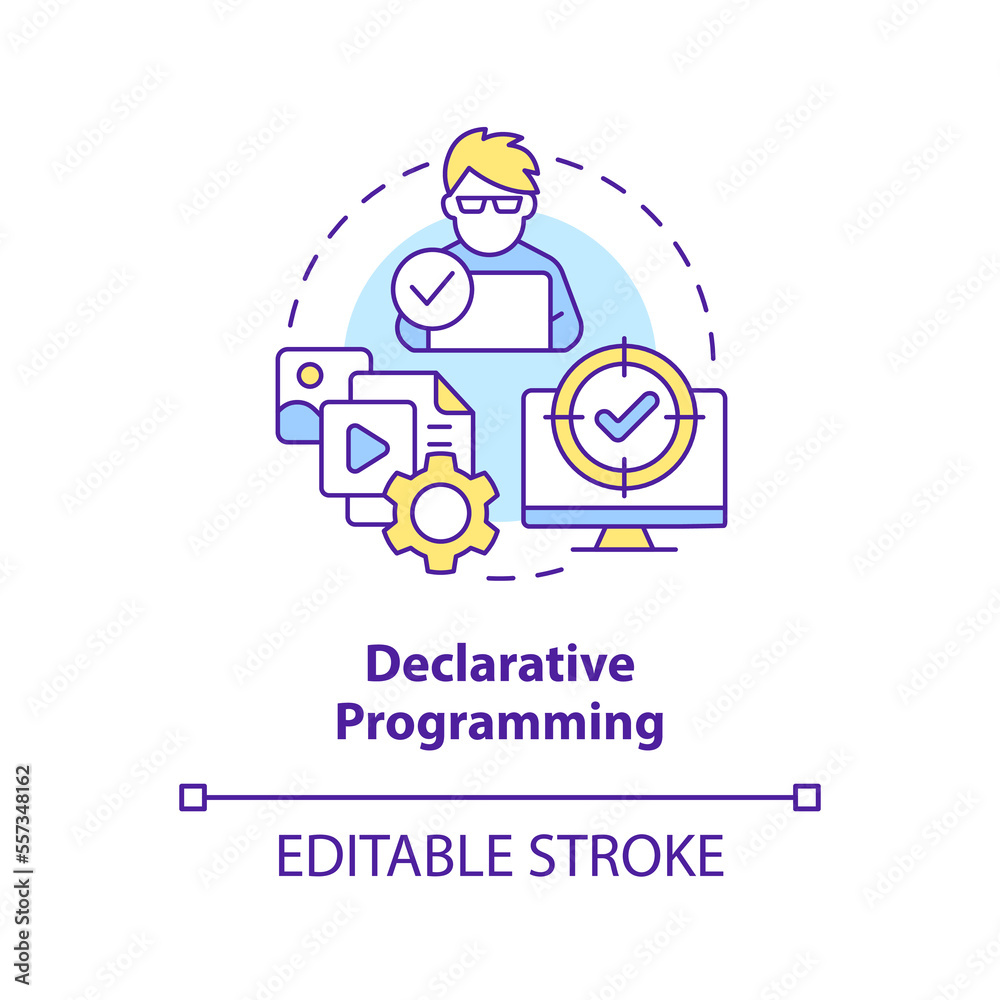 Declarative Programming

EDITABLE STROKE

Adobe Stock | #557348162